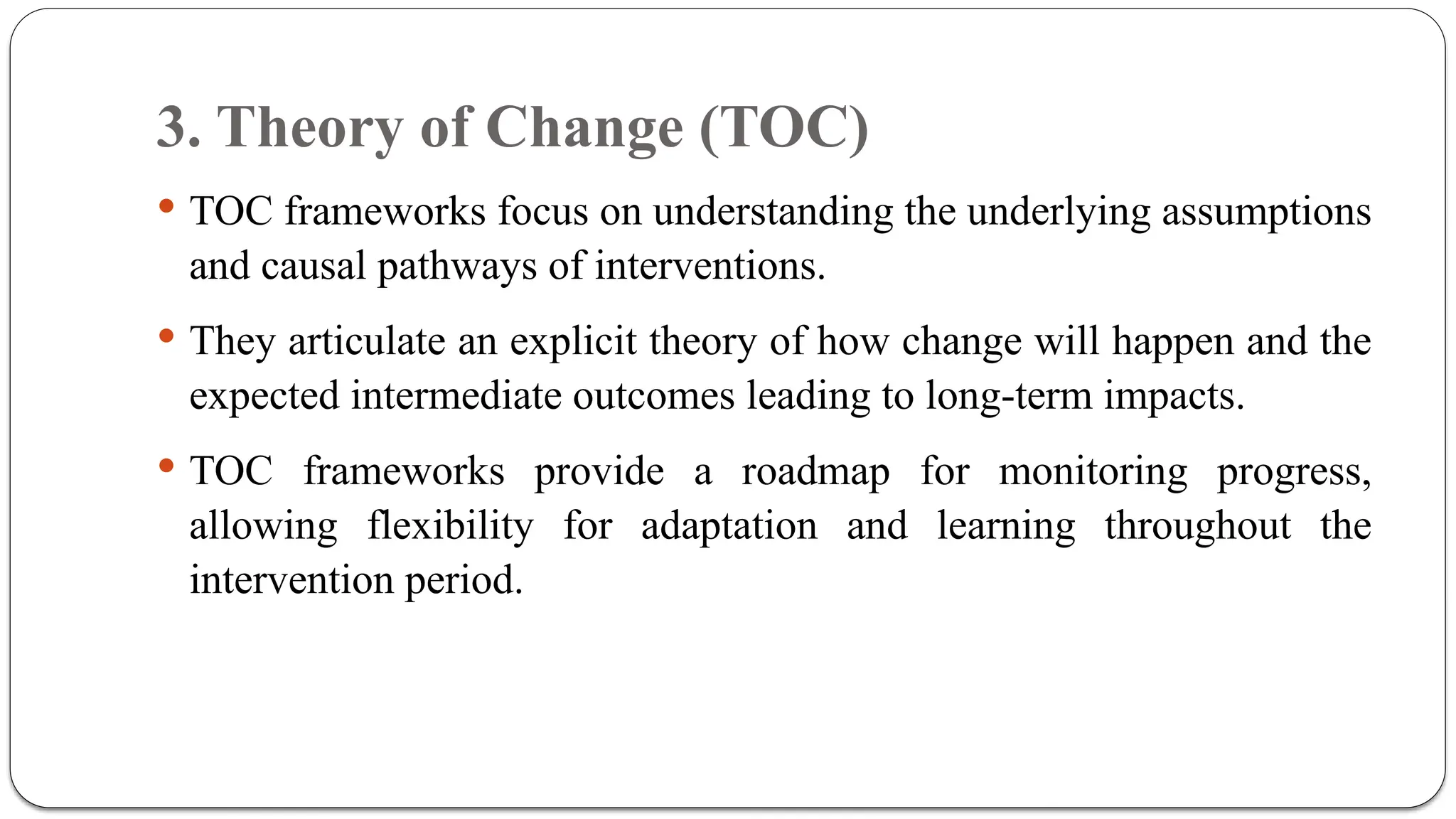 3. Theory of Change (TOC)

• TOC frameworks focus on understanding the underlying assumptions and causal pathways of interventions.

• They articulate an explicit theory of how change will happen and the expected intermediate outcomes leading to long-term impacts.

• TOC frameworks provide a roadmap for monitoring progress, allowing flexibility for adaptation and learning throughout the intervention period.